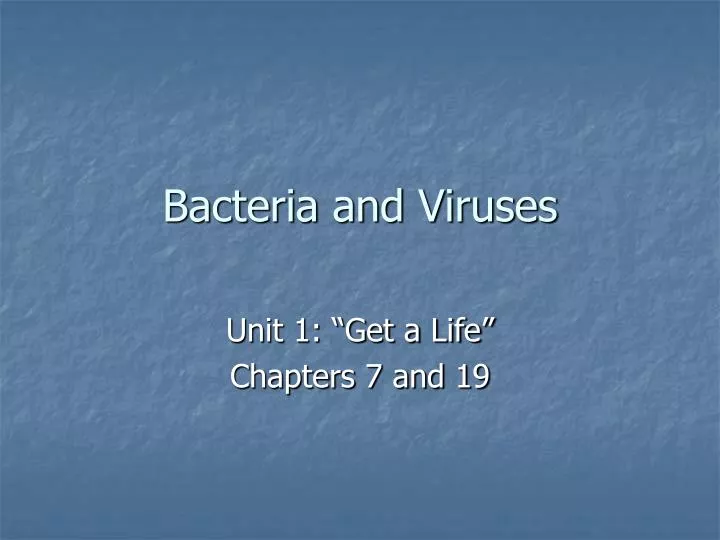 Bacteria and Viruses

Unit 1: “Get a Life”
Chapters 7 and 19